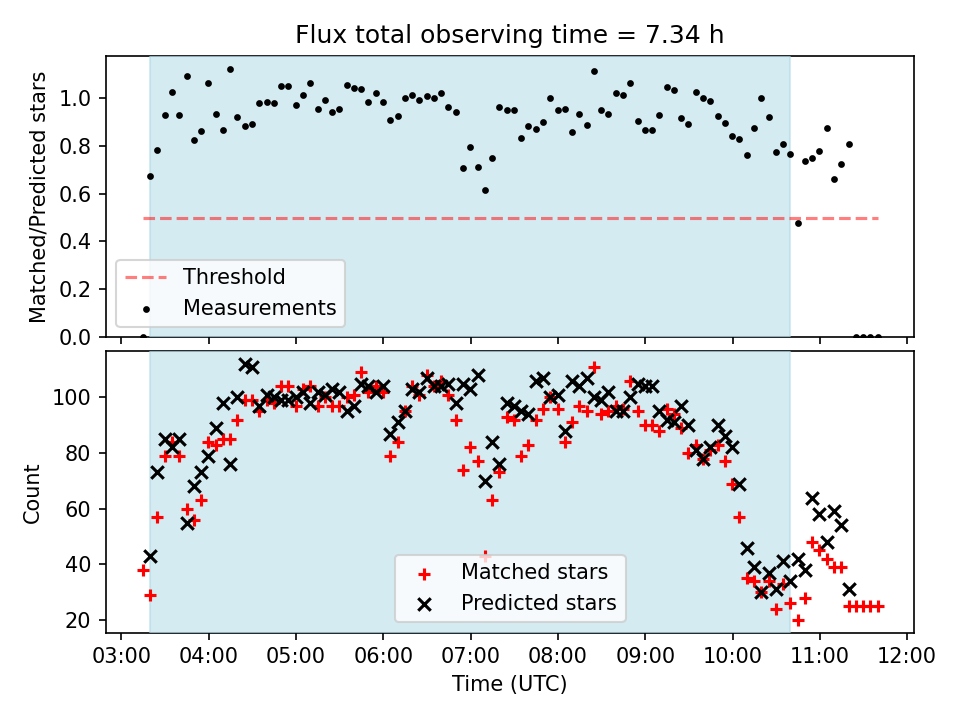 Flux total observing time = 7.34 h

Matched/Predicted stars

1.0
0.8
0.6
0.4
0.2
0.0

Threshold
Measurements

Count

100
80
60
40
20

Matched stars
Predicted stars

03:00 04:00 05:00 06:00 07:00 08:00 09:00 10:00 11:00 12:00

Time (UTC)